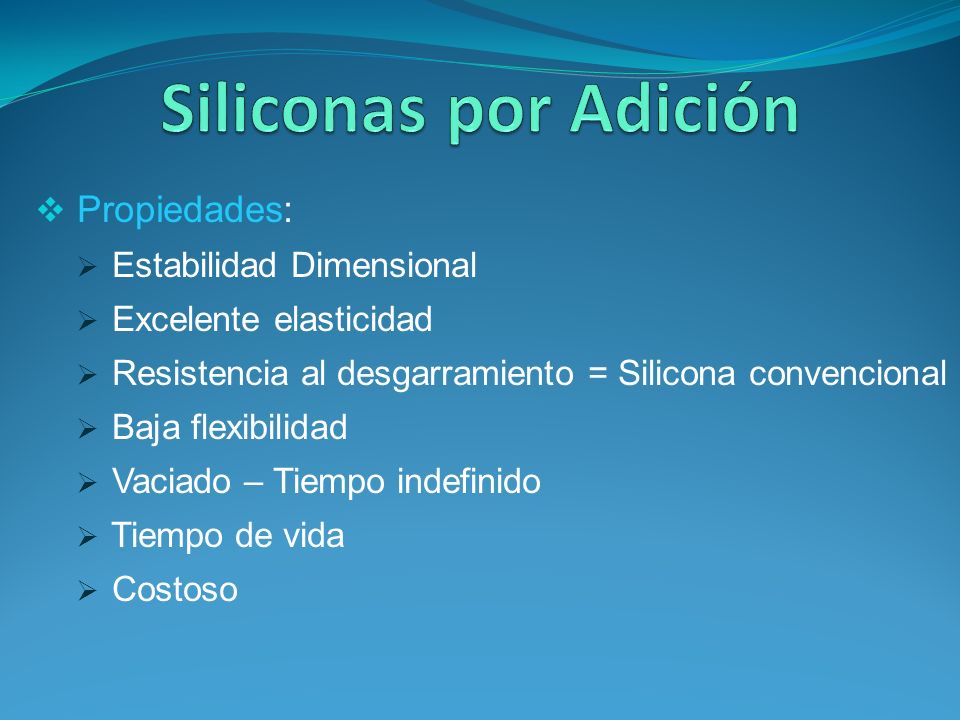 Siliconas por Adición

❖ Propiedades:
➢ Estabilidad Dimensional
➢ Excelente elasticidad
➢ Resistencia al desgarramiento = Silicona convencional
➢ Baja flexibilidad
➢ Vaciado – Tiempo indefinido
➢ Tiempo de vida
➢ Costoso